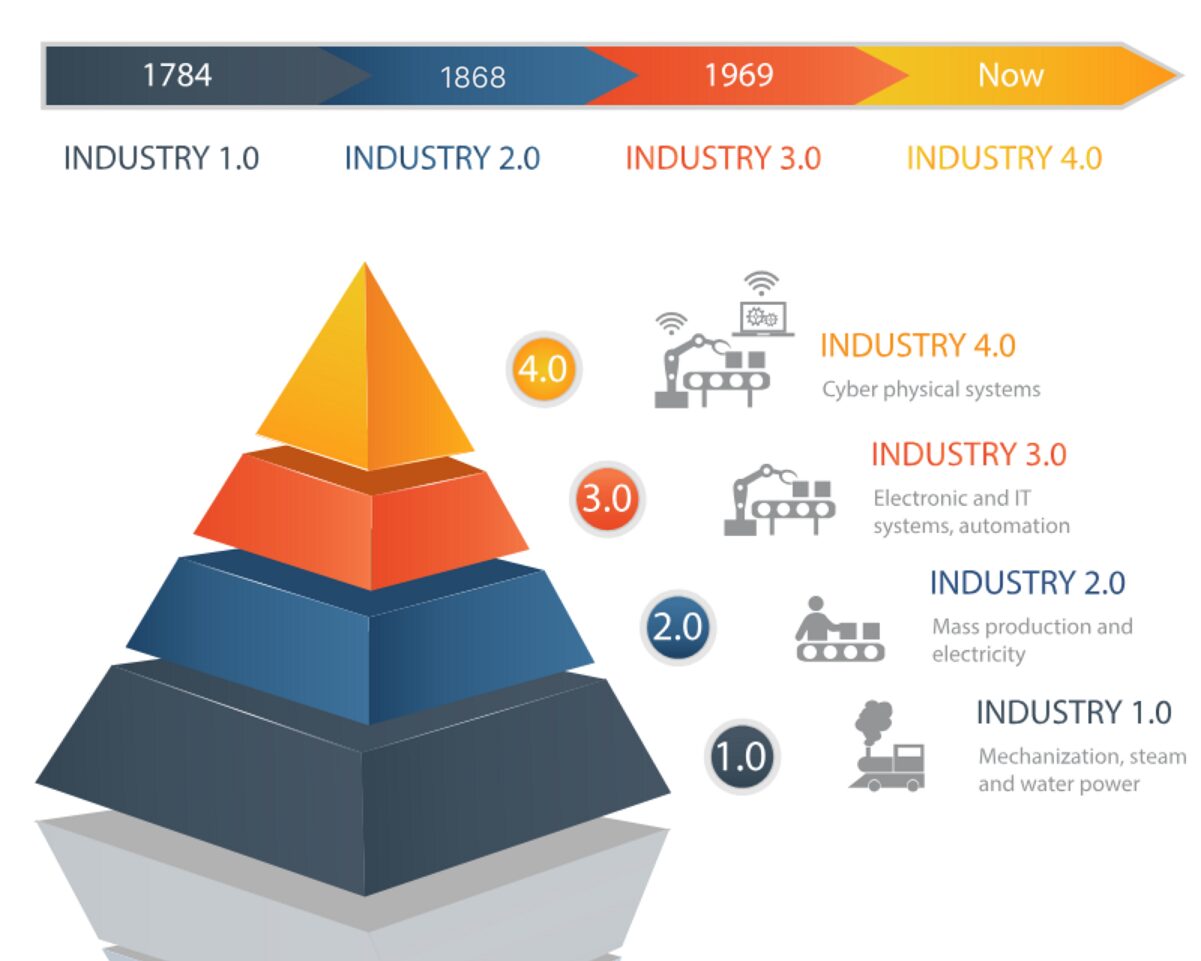 1784
1868
1969
Now

INDUSTRY 1.0
INDUSTRY 2.0
INDUSTRY 3.0
INDUSTRY 4.0

4.0
INDUSTRY 4.0
Cyber physical systems

3.0
INDUSTRY 3.0
Electronic and IT systems, automation

2.0
INDUSTRY 2.0
Mass production and electricity

1.0
INDUSTRY 1.0
Mechanization, steam and water power